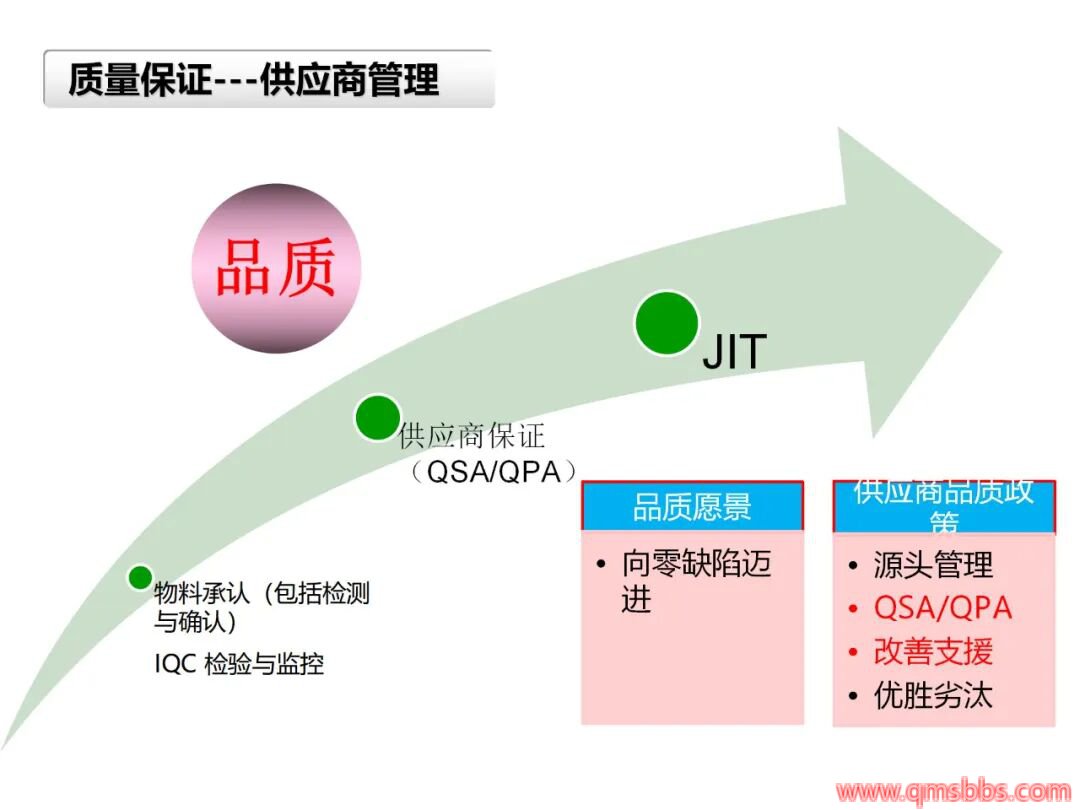 质量保证---供应商管理

品质

JIT

供应商保证（QSA/QPA）

物料承认（包括检测与确认）

IQC 检验与监控

品质愿景

• 向零缺陷迈进

供应商品质政策

• 源头管理
• QSA/QPA
• 改善支援
• 优胜劣汰

www.qmsbbs.com